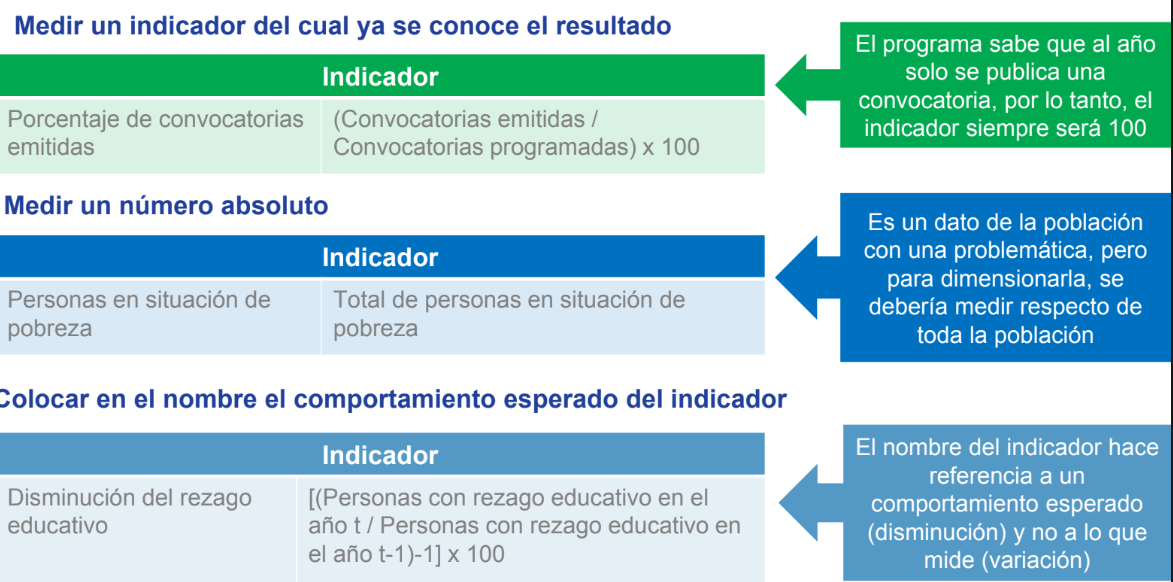 Medir un indicador del cual ya se conoce el resultado

| Indicador | |
|---|---|
| Porcentaje de convocatorias emitidas | (Convocatorias emitidas / Convocatorias programadas) x 100 |

El programa sabe que al año solo se publica una convocatoria, por lo tanto, el indicador siempre será 100

Medir un número absoluto

| Indicador | |
|---|---|
| Personas en situación de pobreza | Total de personas en situación de pobreza |

Es un dato de la población con una problemática, pero para dimensionarla, se debería medir respecto de toda la población

Colocar en el nombre el comportamiento esperado del indicador

| Indicador | |
|---|---|
| Disminución del rezago educativo | [(Personas con rezago educativo en el año t / Personas con rezago educativo en el año t-1)-1] x 100 |

El nombre del indicador hace referencia a un comportamiento esperado (disminución) y no a lo que mide (variación)